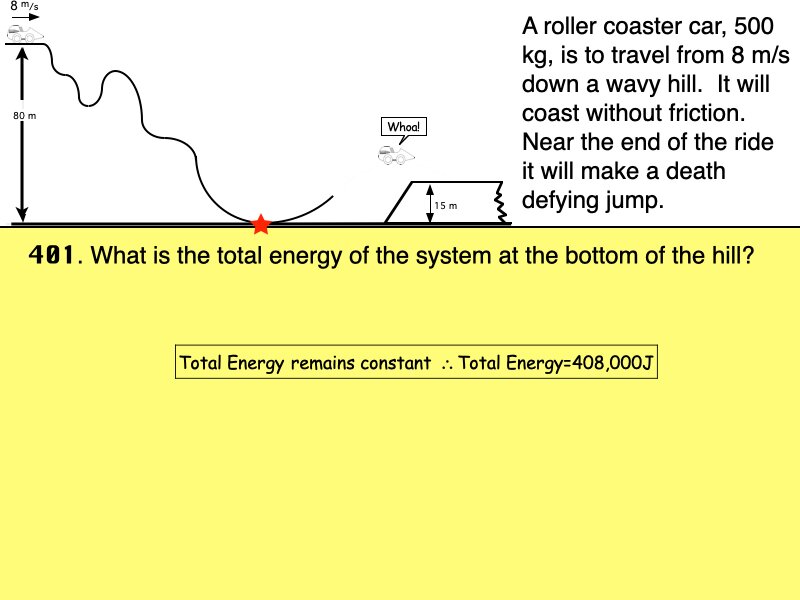 8 m/s

80 m

Whoa!

15 m

A roller coaster car, 500 kg, is to travel from 8 m/s down a wavy hill. It will coast without friction. Near the end of the ride it will make a death defying jump.

401. What is the total energy of the system at the bottom of the hill?

Total Energy remains constant $\therefore$ Total Energy=408,000J